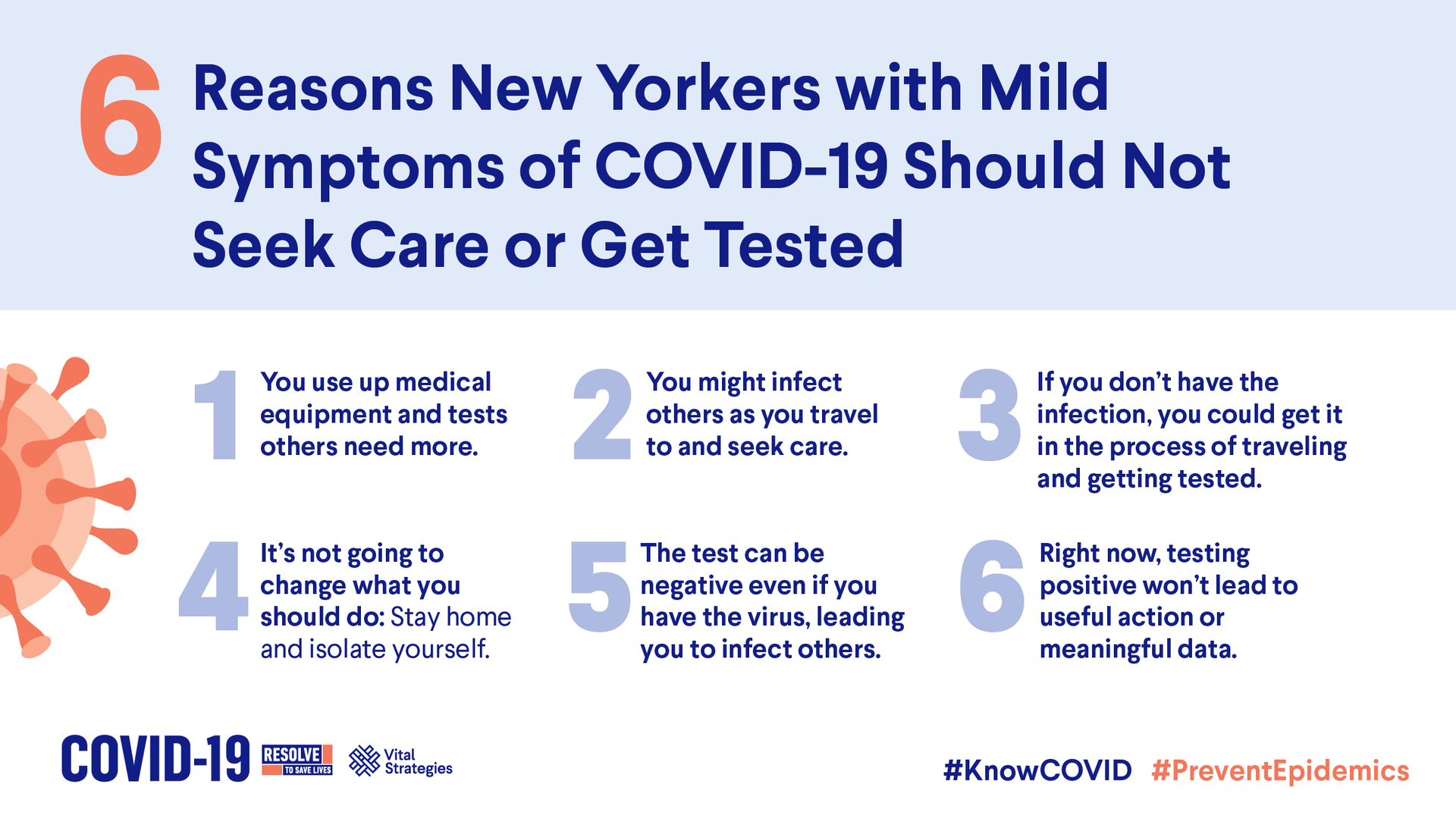 6 Reasons New Yorkers with Mild Symptoms of COVID-19 Should Not Seek Care or Get Tested

1 You use up medical equipment and tests others need more.

2 You might infect others as you travel to and seek care.

3 If you don't have the infection, you could get it in the process of traveling and getting tested.

4 It's not going to change what you should do: Stay home and isolate yourself.

5 The test can be negative even if you have the virus, leading you to infect others.

6 Right now, testing positive won't lead to useful action or meaningful data.

COVID-19 RESOLVE TO SAVE LIVES Vital Strategies

#KnowCOVID #PreventEpidemics